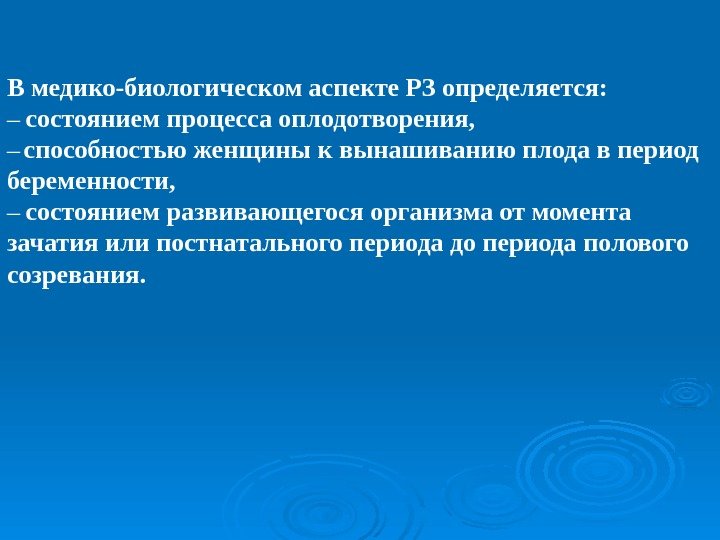 В медико-биологическом аспекте РЗ определяется:
– состоянием процесса оплодотворения,
– способностью женщины к вынашиванию плода в период беременности,
– состоянием развивающегося организма от момента зачатия или постнатального периода до периода полового созревания.